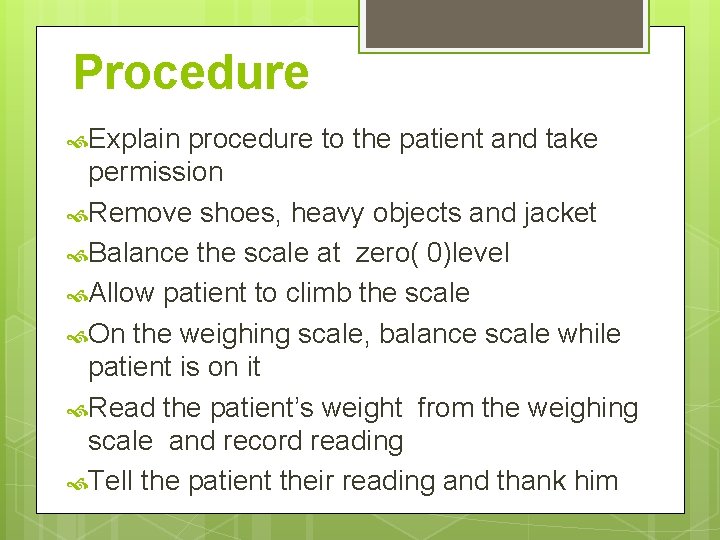 Procedure

Explain procedure to the patient and take permission

Remove shoes, heavy objects and jacket

Balance the scale at zero( 0)level

Allow patient to climb the scale

On the weighing scale, balance scale while patient is on it

Read the patient's weight from the weighing scale and record reading

Tell the patient their reading and thank him